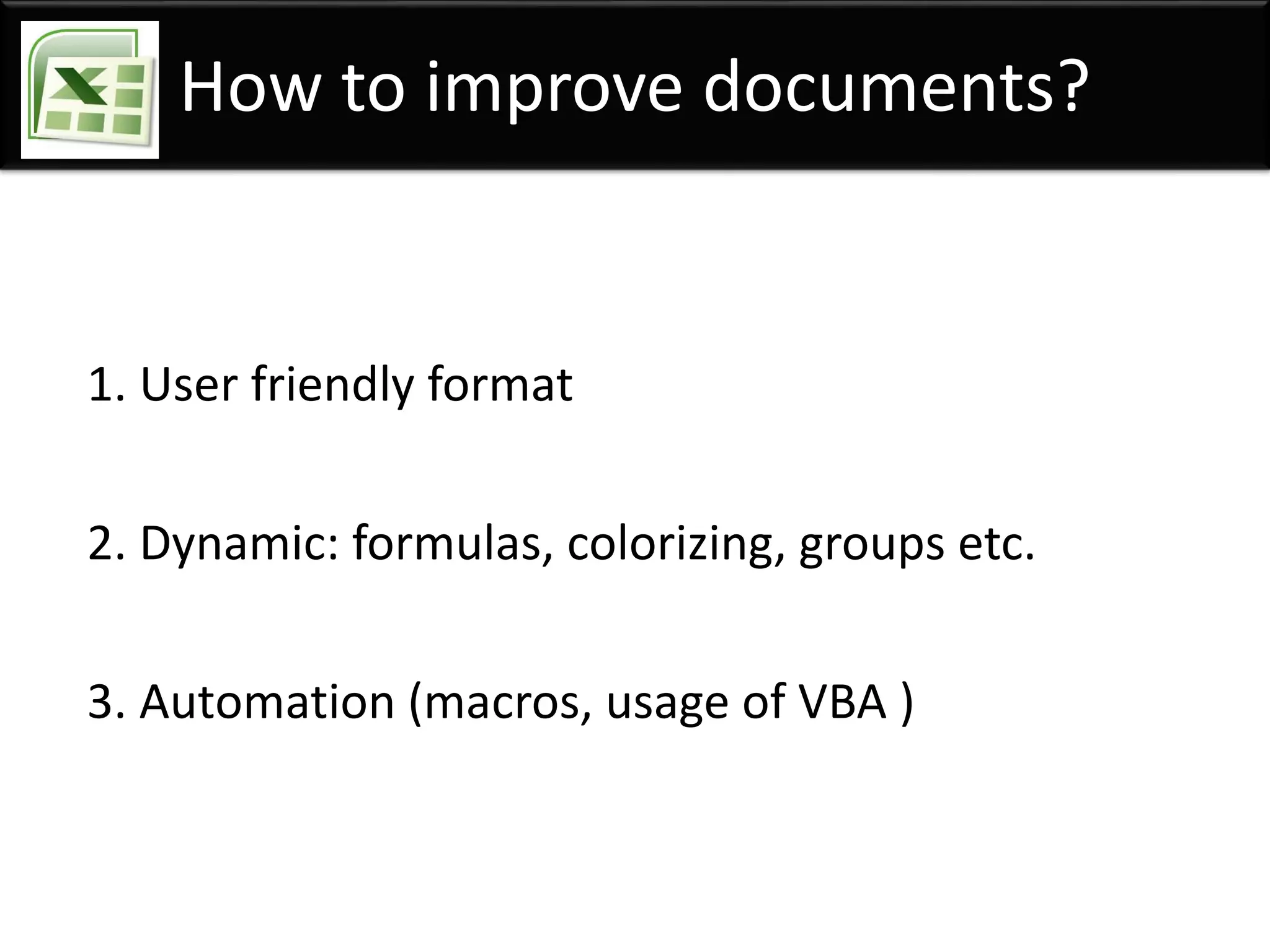 How to improve documents?

1. User friendly format

2. Dynamic: formulas, colorizing, groups etc.

3. Automation (macros, usage of VBA )